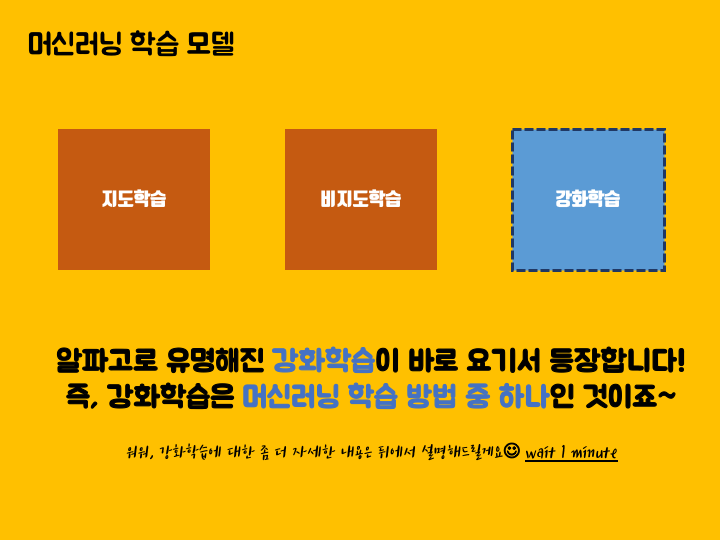 머신러닝 학습 모델

지도학습

비지도학습

강화학습

알파고로 유명해진 강화학습이 바로 요기서 등장합니다!
즉, 강화학습은 머신러닝 학습 방법 중 하나인 것이죠~

워워, 강화학습에 대한 좀 더 자세한 내용은 뒤에서 설명해드릴게요☺ wait 1 minute